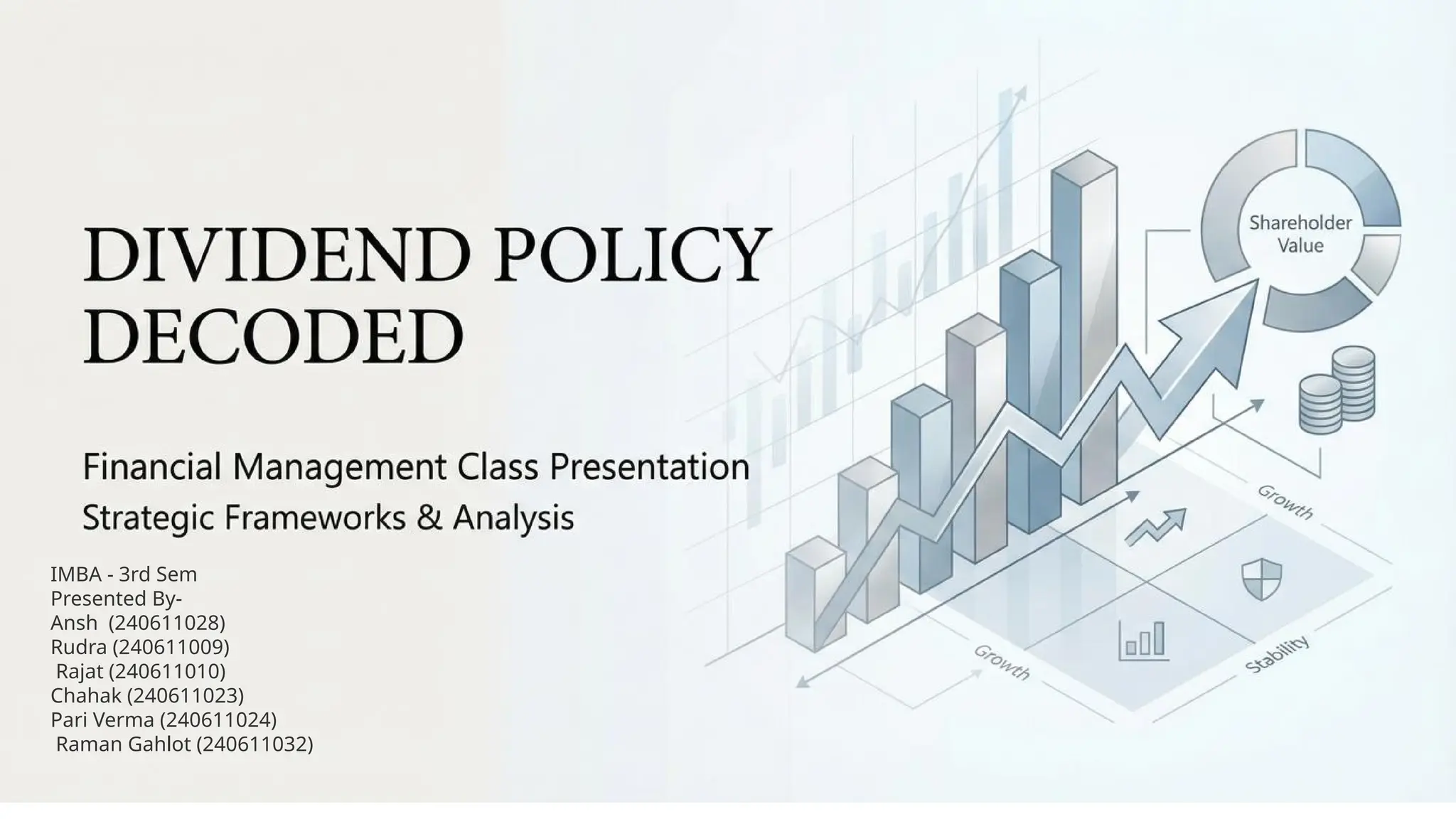 DIVIDEND POLICY DECODED

Financial Management Class Presentation

Strategic Frameworks & Analysis

IMBA - 3rd Sem
Presented By-
Ansh (240611028)
Rudra (240611009)
Rajat (240611010)
Chahak (240611023)
Pari Verma (240611024)
Raman Gahlot (240611032)

Shareholder Value

Growth

Growth

Stability